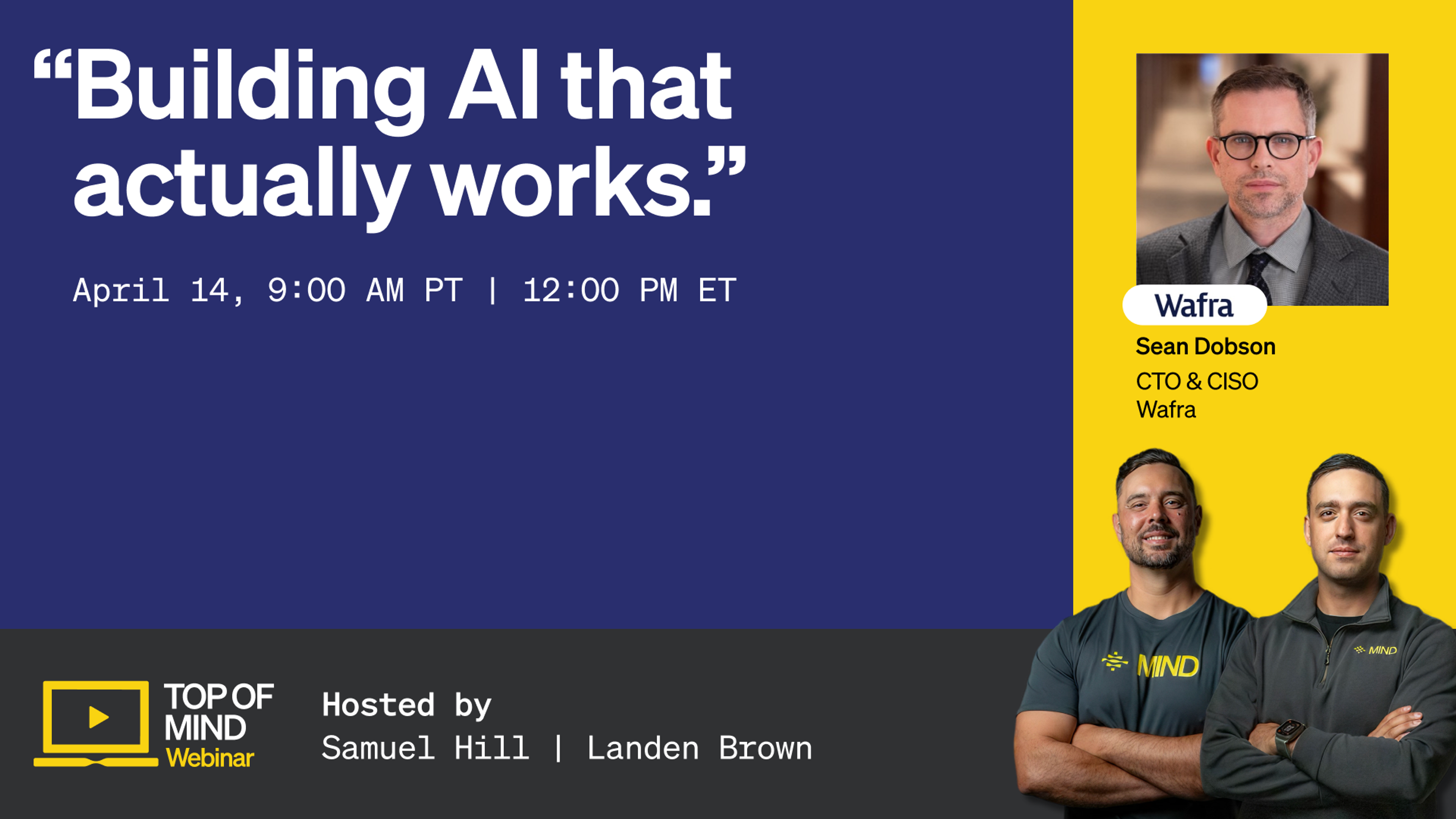 “Building AI that actually works.”

April 14, 9:00 AM PT | 12:00 PM ET

Wafra

Sean Dobson
CTO & CISO
Wafra

MIND

MIND

TOP OF MIND
Webinar

Hosted by
Samuel Hill | Landen Brown